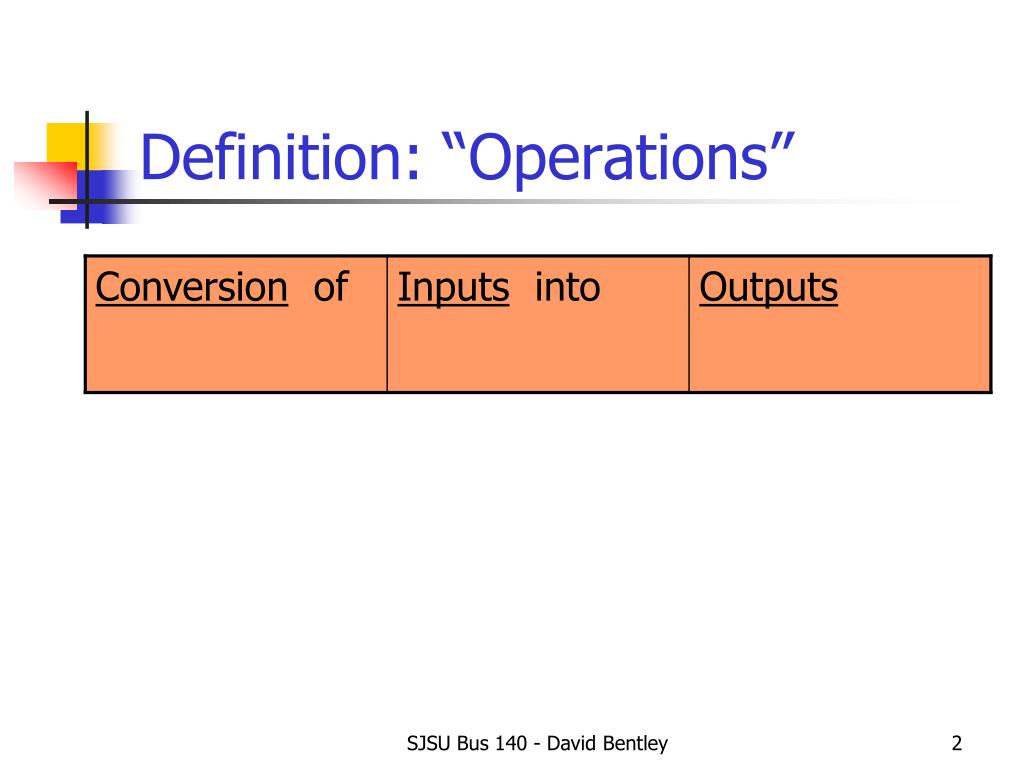 Definition: “Operations”

| Conversion of | Inputs into | Outputs |
|---|---|---|

SJSU Bus 140 - David Bentley

2